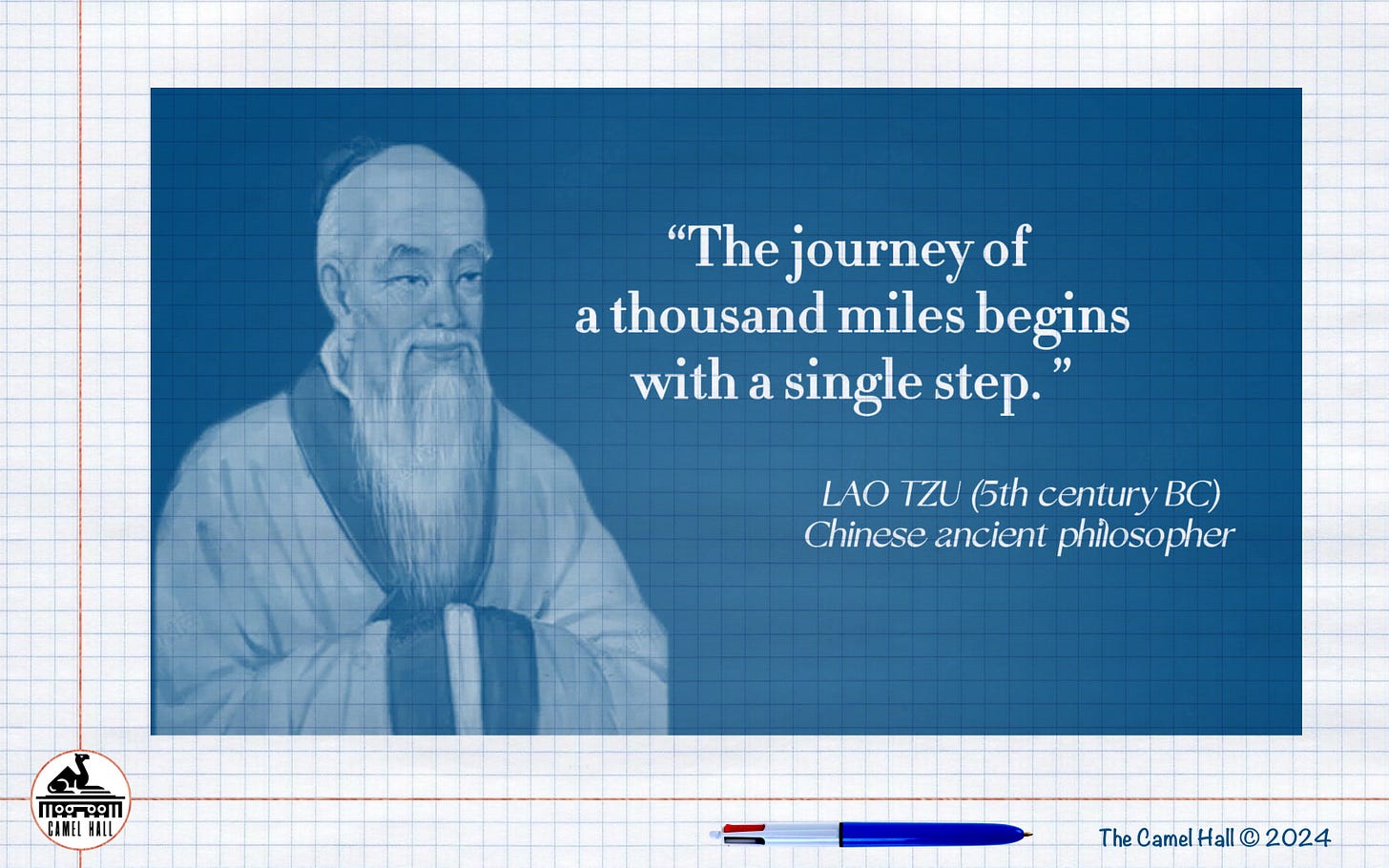 “The journey of a thousand miles begins with a single step.”

LAO TZU (5th century BC)
Chinese ancient philosopher

CAMEL HALL

The Camel Hall © 2024